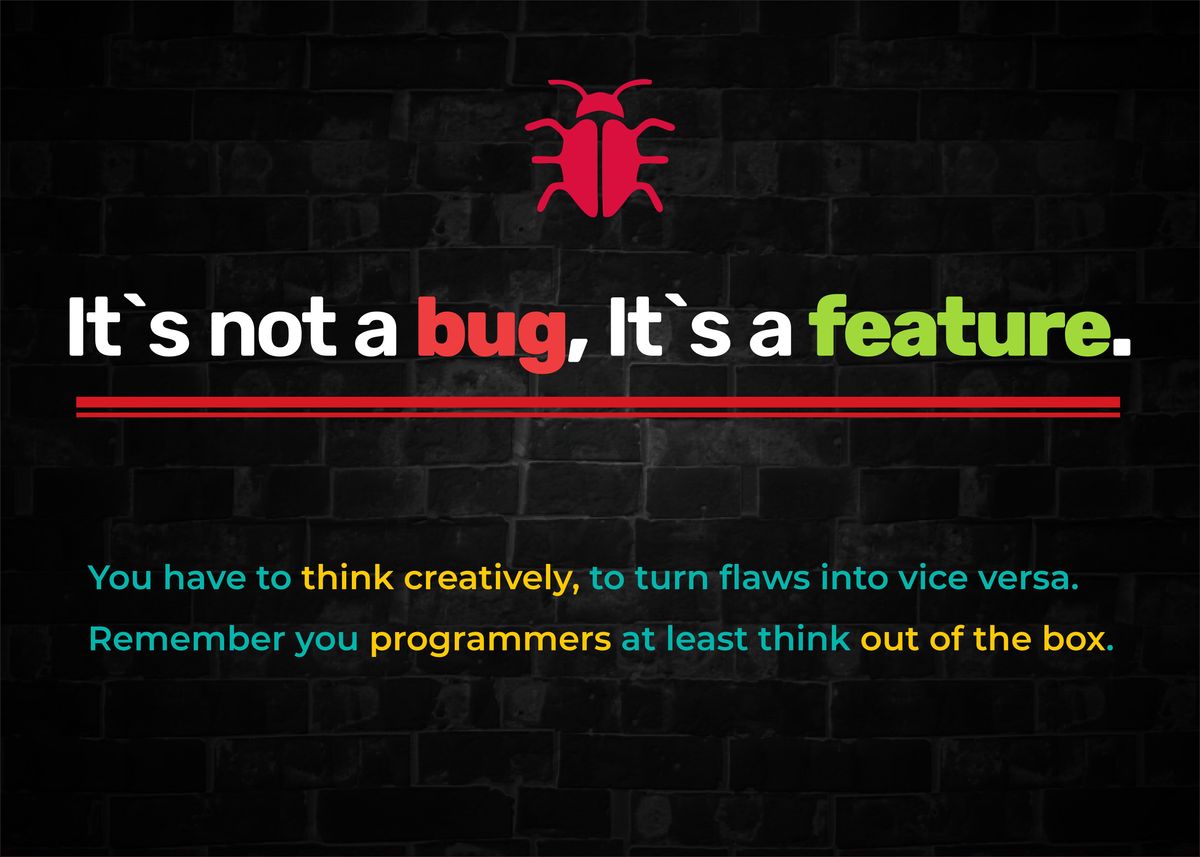 It`s not a bug, It`s a feature.

You have to think creatively, to turn flaws into vice versa.
Remember you programmers at least think out of the box.